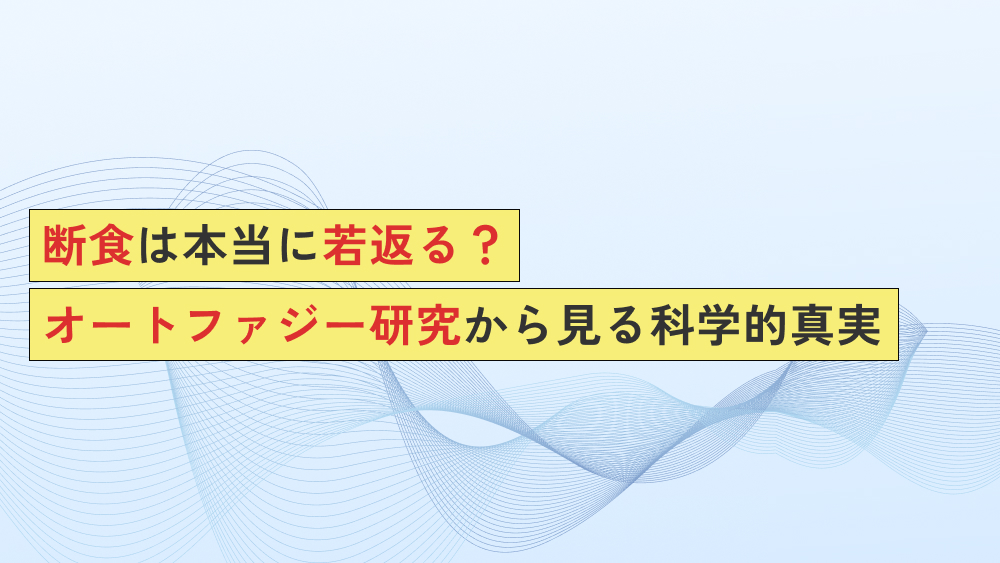 断食は本当に若返る？
オートファジー研究から見る科学的真実